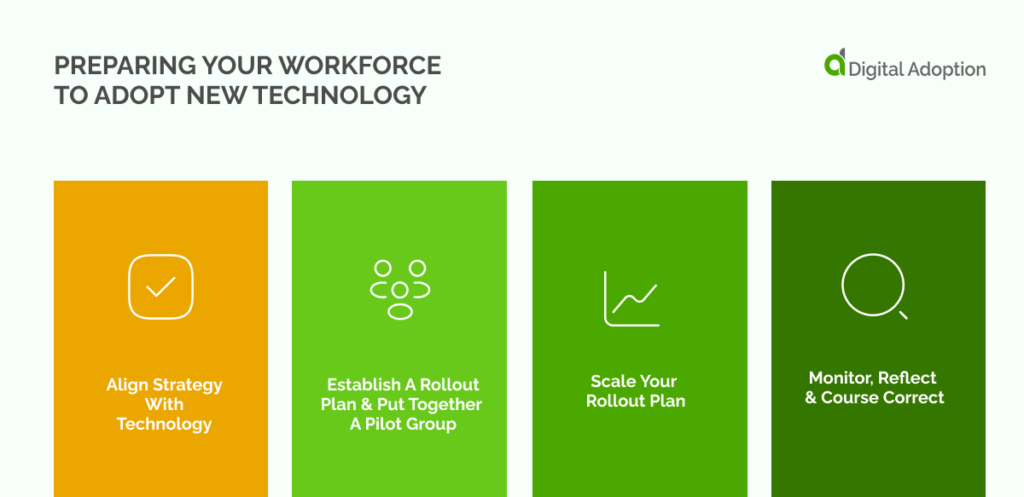 PREPARING YOUR WORKFORCE TO ADOPT NEW TECHNOLOGY

Digital Adoption

Align Strategy With Technology

Establish A Rollout Plan & Put Together A Pilot Group

Scale Your Rollout Plan

Monitor, Reflect & Course Correct